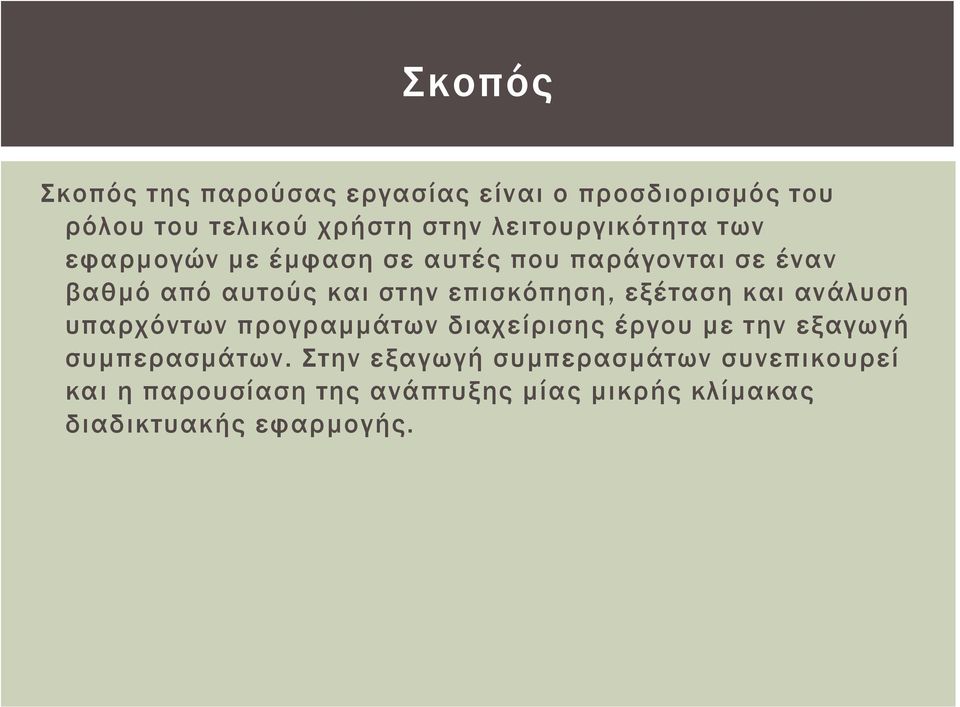 Σκοπός

Σκοπός της παρούσας εργασίας είναι ο προσδιορισμός του ρόλου του τελικού χρήστη στην λειτουργικότητα των εφαρμογών με έμφαση σε αυτές που παράγονται σε έναν βαθμό από αυτούς και στην επισκόπηση, εξέταση και ανάλυση υπαρχόντων προγραμμάτων διαχείρισης έργου με την εξαγωγή συμπερασμάτων. Στην εξαγωγή συμπερασμάτων συνεπικουρεί και η παρουσίαση της ανάπτυξης μίας μικρής κλίμακας διαδικτυακής εφαρμογής.